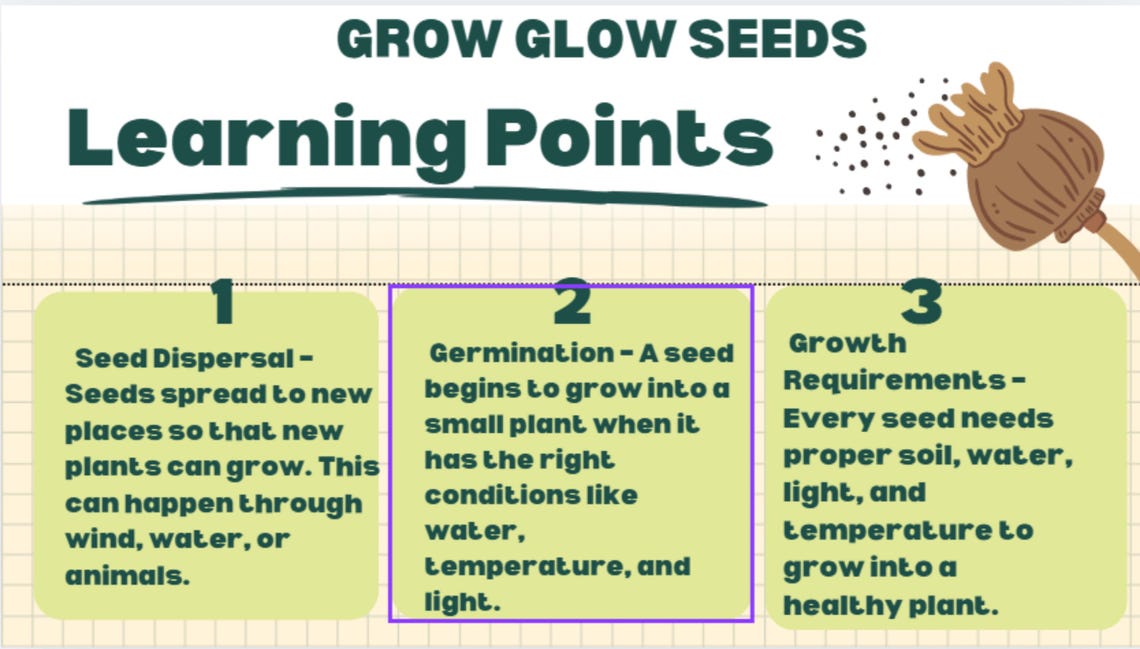 GROW GLOW SEEDS

Learning Points

1

Seed Dispersal - Seeds spread to new places so that new plants can grow. This can happen through wind, water, or animals.

2

Germination - A seed begins to grow into a small plant when it has the right conditions like water, temperature, and light.

3

Growth Requirements - Every seed needs proper soil, water, light, and temperature to grow into a healthy plant.